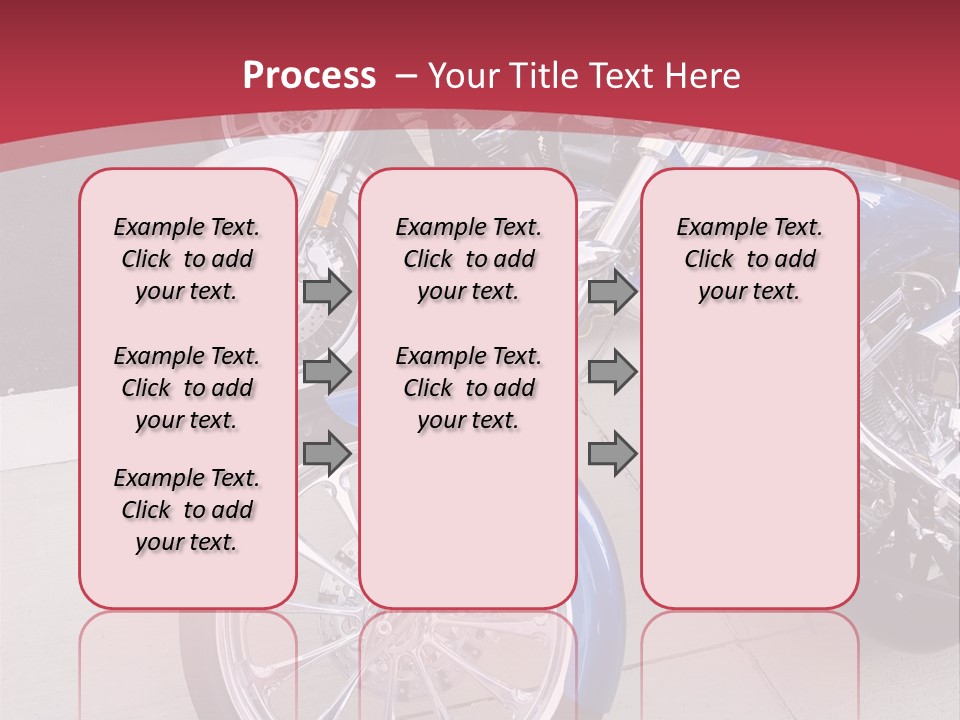 Process – Your Title Text Here

Example Text. Click to add your text.

Example Text. Click to add your text.

Example Text. Click to add your text.

Example Text. Click to add your text.

Example Text. Click to add your text.

Example Text. Click to add your text.